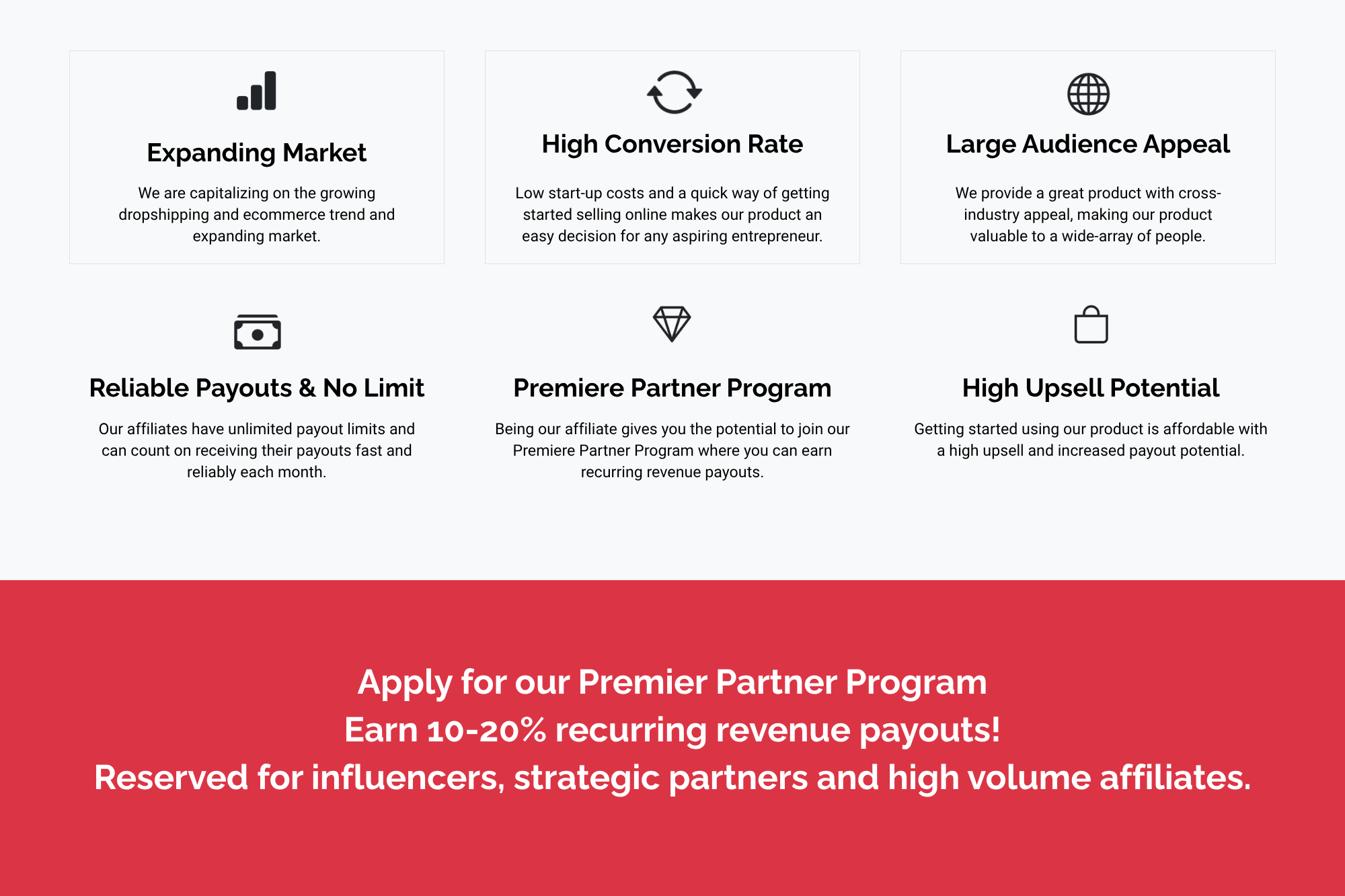 Expanding Market

We are capitalizing on the growing dropshipping and ecommerce trend and expanding market.

High Conversion Rate

Low start-up costs and a quick way of getting started selling online makes our product an easy decision for any aspiring entrepreneur.

Large Audience Appeal

We provide a great product with cross-industry appeal, making our product valuable to a wide-array of people.

Reliable Payouts & No Limit

Our affiliates have unlimited payout limits and can count on receiving their payouts fast and reliably each month.

Premiere Partner Program

Being our affiliate gives you the potential to join our Premiere Partner Program where you can earn recurring revenue payouts.

High Upsell Potential

Getting started using our product is affordable with a high upsell and increased payout potential.

Apply for our Premier Partner Program
Earn 10-20% recurring revenue payouts!
Reserved for influencers, strategic partners and high volume affiliates.